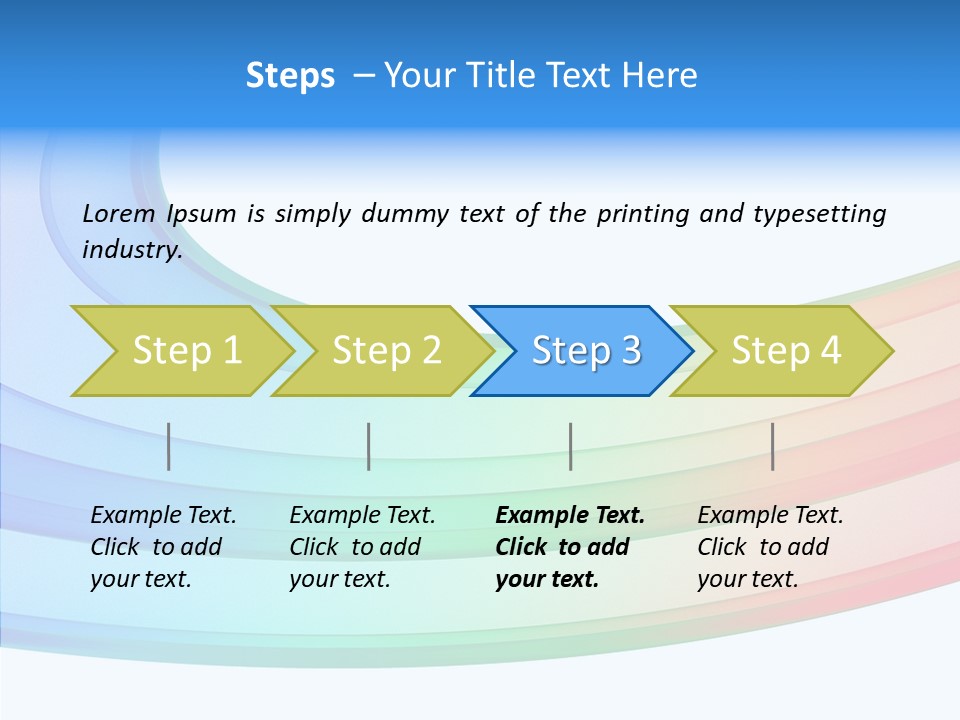 Steps – Your Title Text Here

Lorem Ipsum is simply dummy text of the printing and typesetting industry.

Step 1

Step 2

Step 3

Step 4

Example Text. Click to add your text.

Example Text. Click to add your text.

Example Text. Click to add your text.

Example Text. Click to add your text.